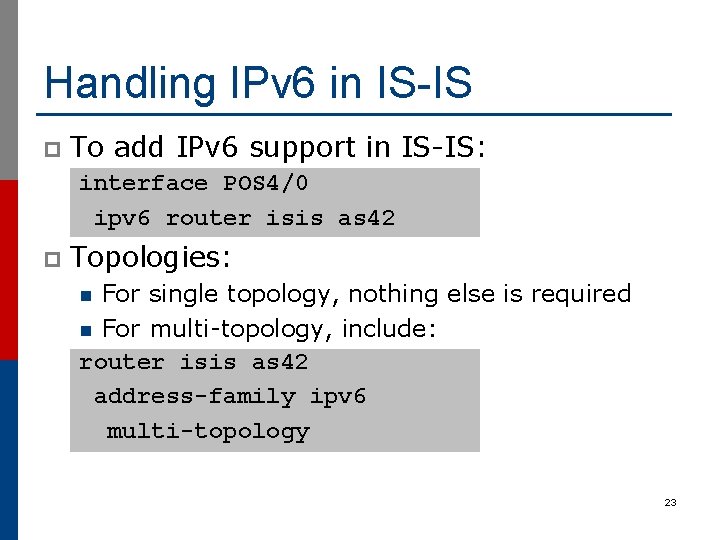 Handling IPv6 in IS-IS

To add IPv6 support in IS-IS:

interface POS4/0
 ipv6 router isis as42

Topologies:

For single topology, nothing else is required

For multi-topology, include:

router isis as42
 address-family ipv6
  multi-topology

23